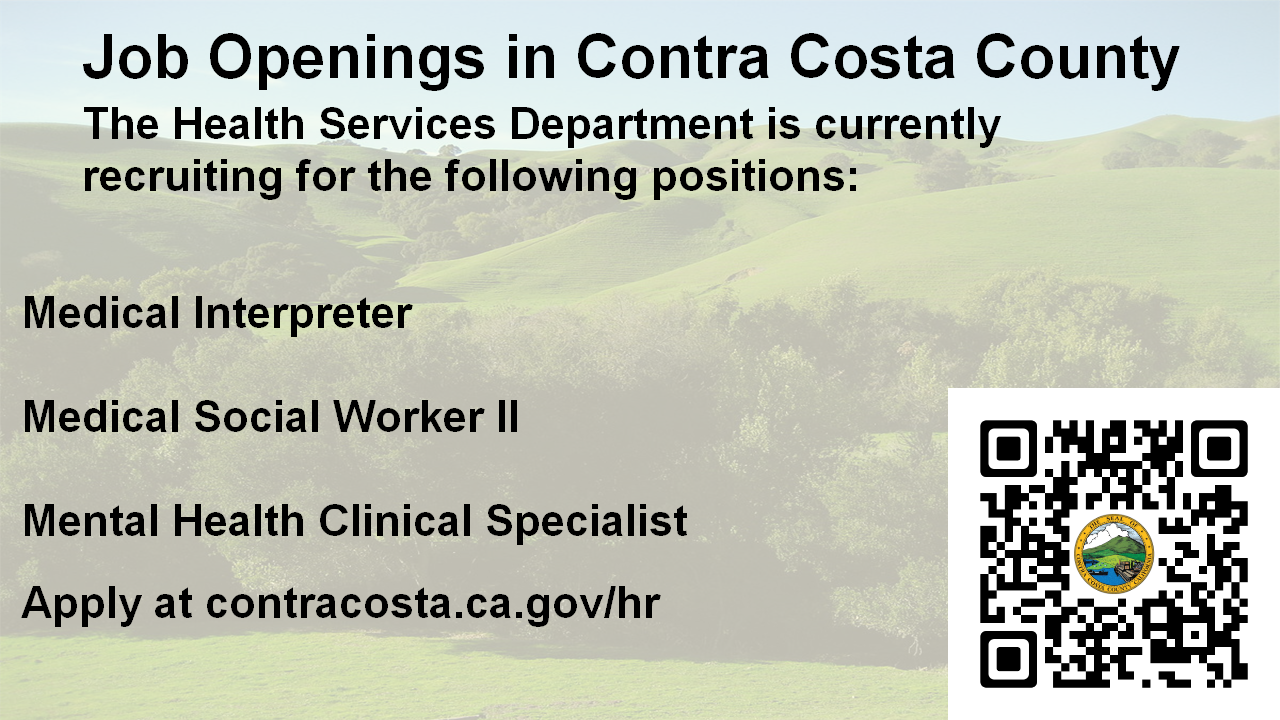 Job Openings in Contra Costa County

The Health Services Department is currently recruiting for the following positions:

Medical Interpreter

Medical Social Worker II

Mental Health Clinical Specialist

Apply at contracosta.ca.gov/hr